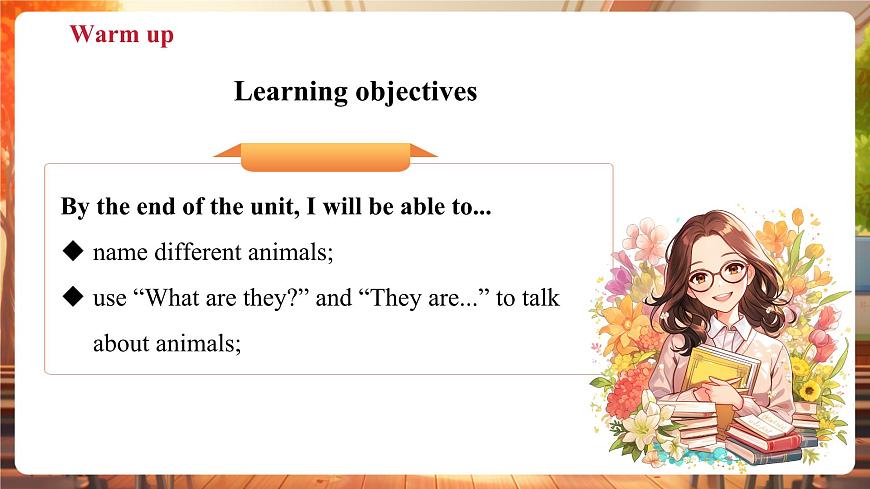 Warm up

Learning objectives

By the end of the unit, I will be able to...

◆ name different animals;

◆ use “What are they?” and “They are...” to talk about animals;